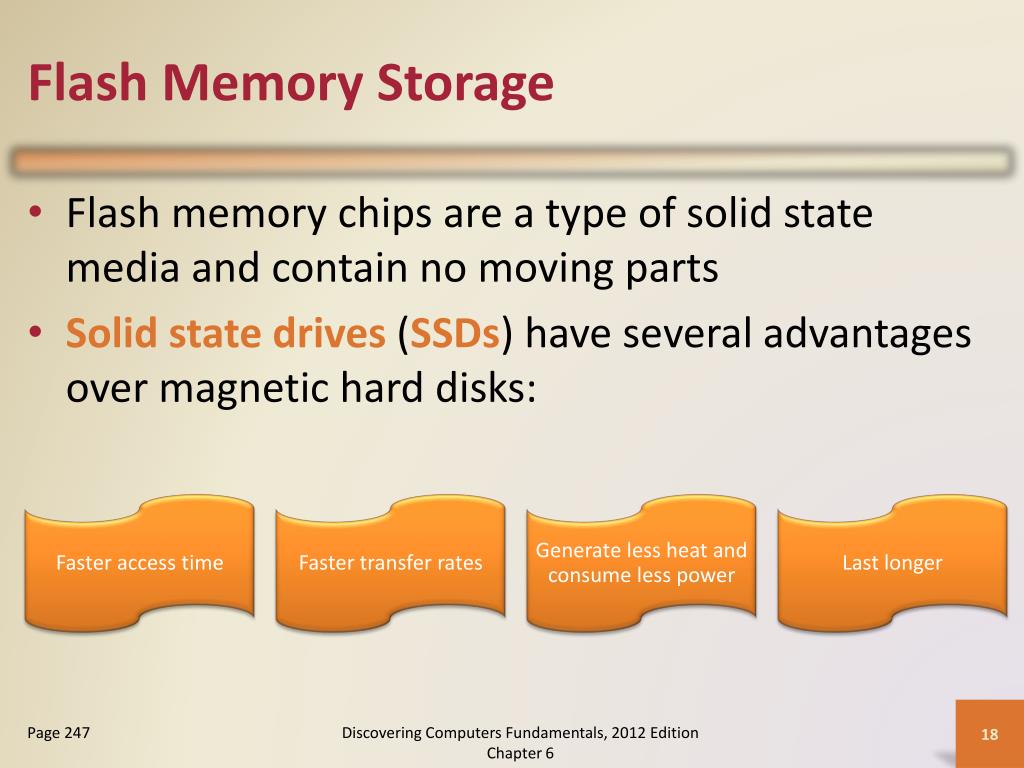 Flash Memory Storage

• Flash memory chips are a type of solid state media and contain no moving parts
• Solid state drives (SSDs) have several advantages over magnetic hard disks:

Faster access time

Faster transfer rates

Generate less heat and consume less power

Last longer

Page 247

Discovering Computers Fundamentals, 2012 Edition
Chapter 6

18